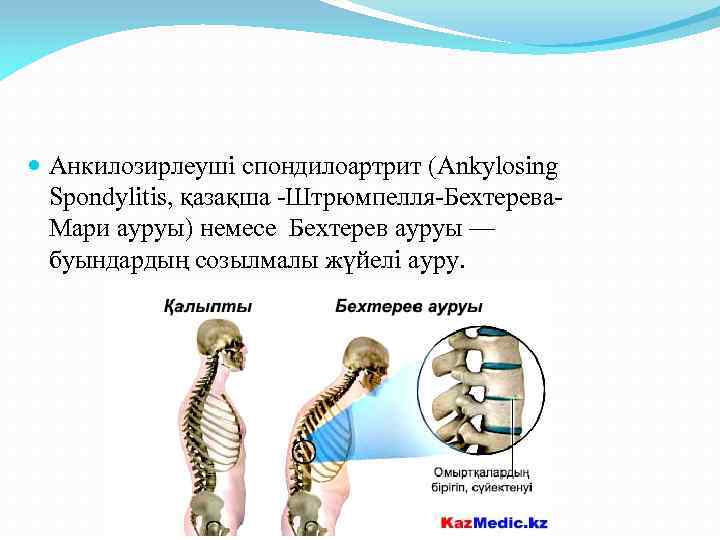 Анкилозирлеуші спондилоартрит (Ankylosing Spondylitis, қазақша -Штрюмпелля-Бехтерева-Мари ауруы) немесе Бехтерев ауруы — буындардың созылмалы жүйелі ауру.

Қалыпты

Бехтерев ауруы

Омыртқалардың бірігіп, сүйектенуі

KazMedic.kz